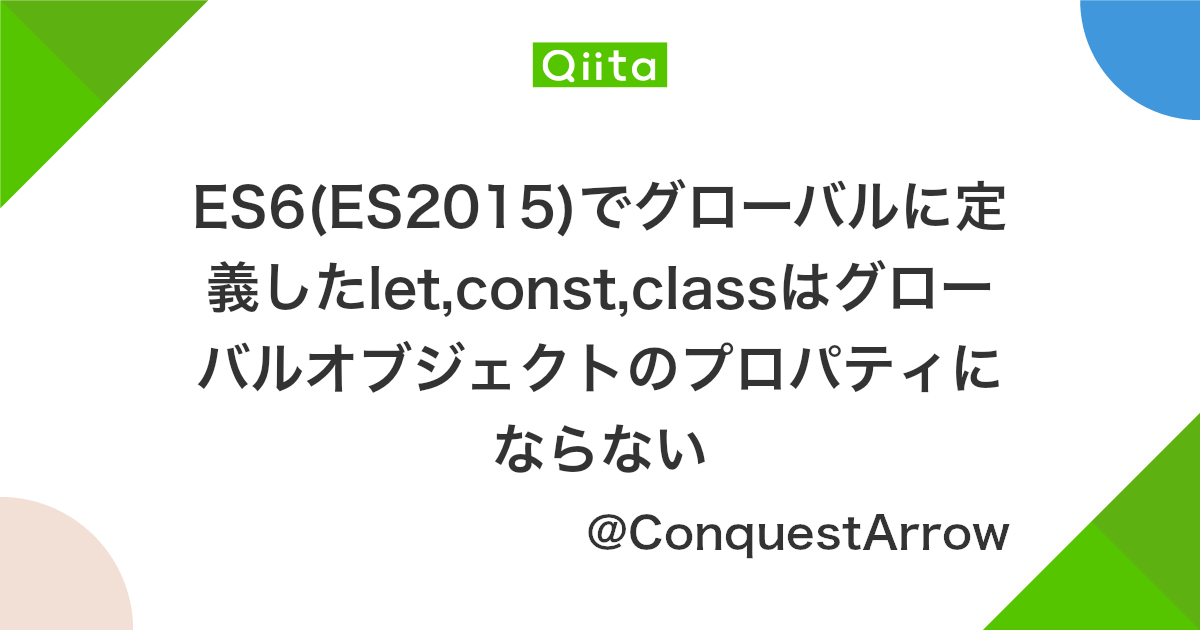 Qiita

ES6(ES2015)でグローバルに定義したlet,const,classはグローバルオブジェクトのプロパティにならない

@ConquestArrow